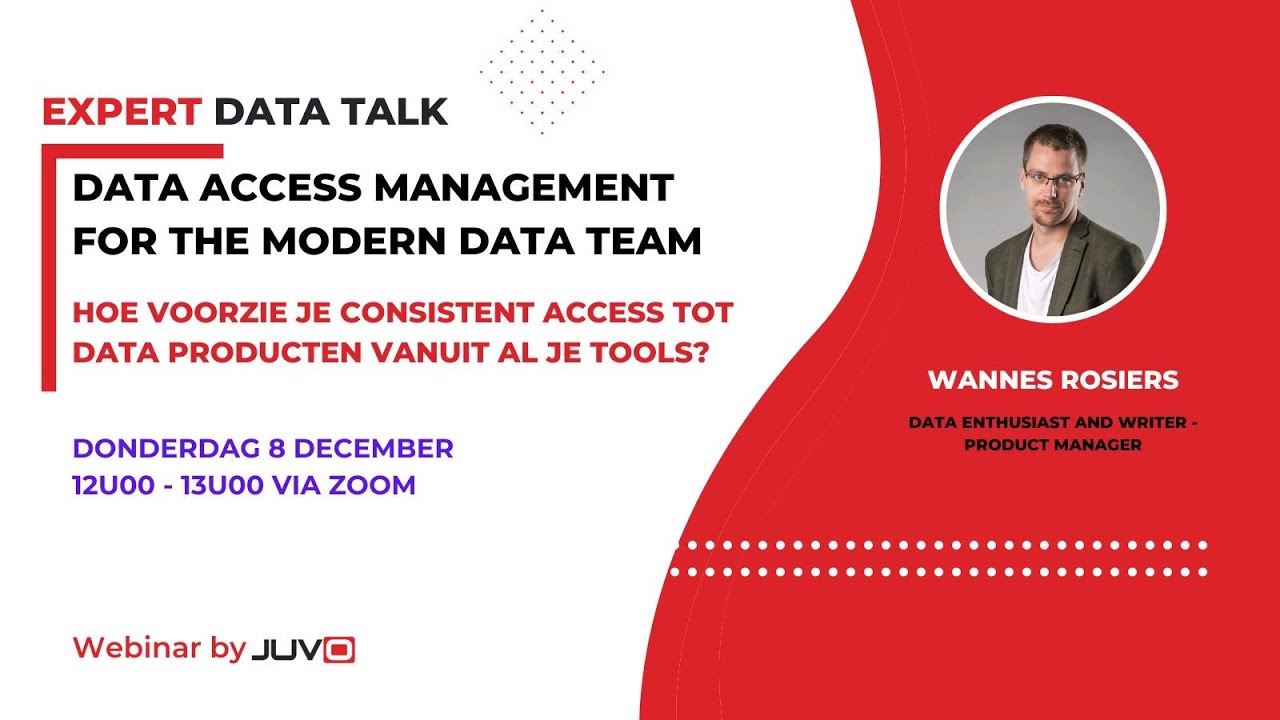 EXPERT DATA TALK

DATA ACCESS MANAGEMENT FOR THE MODERN DATA TEAM

HOE VOORZIE JE CONSISTENT ACCESS TOT DATA PRODUCTEN VANUIT AL JE TOOLS?

DONDERDAG 8 DECEMBER
12U00 - 13U00 VIA ZOOM

Webinar by JUVO

WANNES ROSIERS

DATA ENTHUSIAST AND WRITER - PRODUCT MANAGER